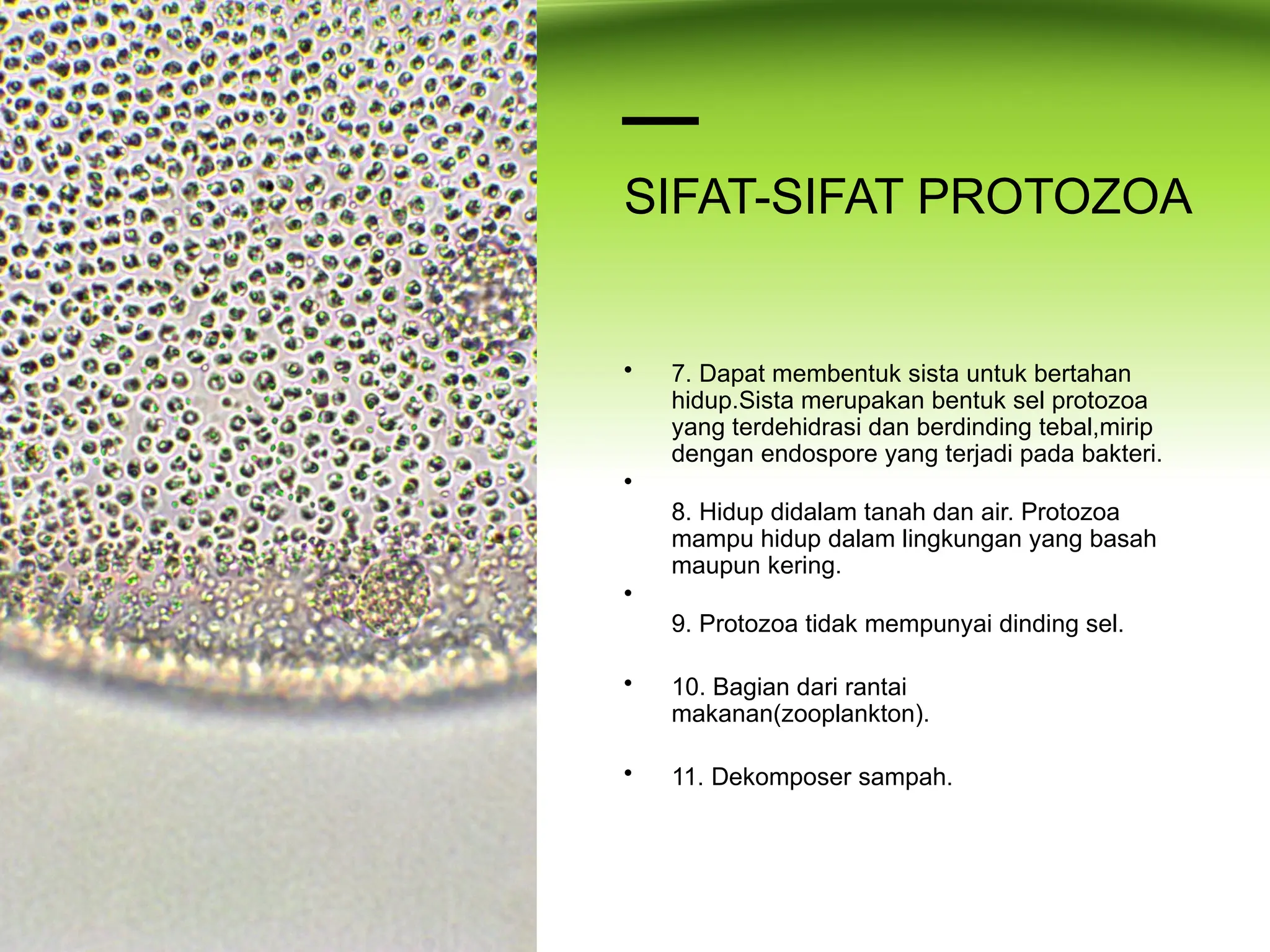 SIFAT-SIFAT PROTOZOA

• 7. Dapat membentuk sista untuk bertahan hidup.Sista merupakan bentuk sel protozoa yang terdehidrasi dan berdinding tebal,mirip dengan endospore yang terjadi pada bakteri.

•

8. Hidup didalam tanah dan air. Protozoa mampu hidup dalam lingkungan yang basah maupun kering.

•

9. Protozoa tidak mempunyai dinding sel.

• 10. Bagian dari rantai makanan(zooplankton).

• 11. Dekomposer sampah.